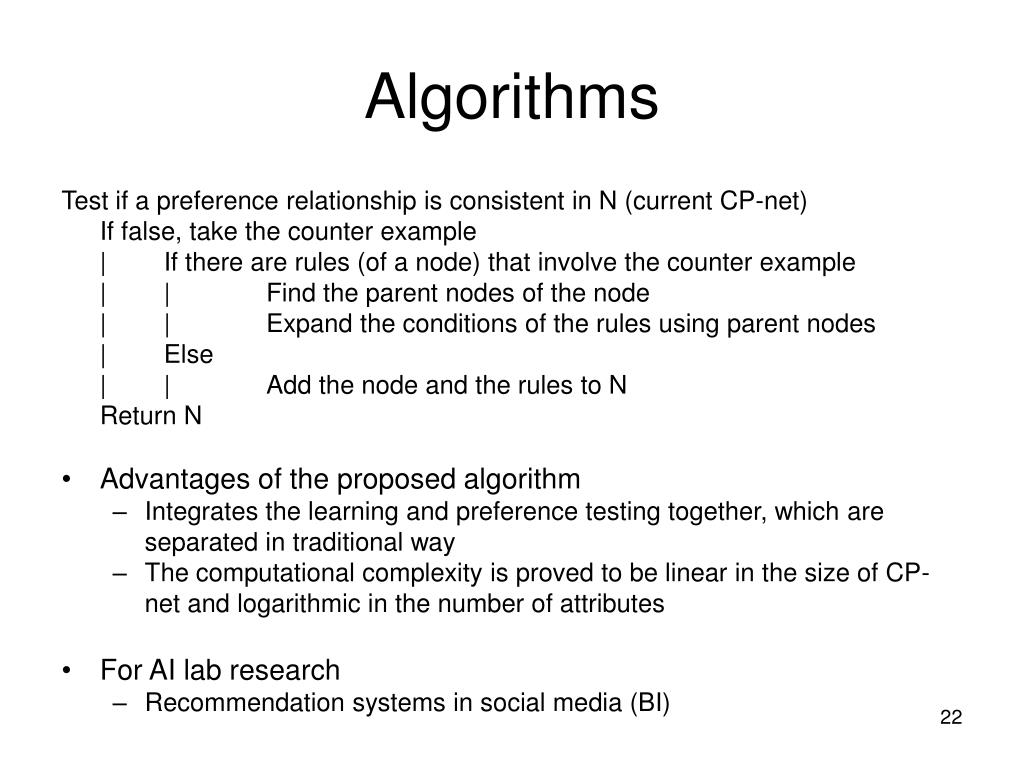 Algorithms

Test if a preference relationship is consistent in N (current CP-net)
If false, take the counter example
| If there are rules (of a node) that involve the counter example
| | Find the parent nodes of the node
| | Expand the conditions of the rules using parent nodes
| Else
| | Add the node and the rules to N
Return N

• Advantages of the proposed algorithm
– Integrates the learning and preference testing together, which are separated in traditional way
– The computational complexity is proved to be linear in the size of CP-net and logarithmic in the number of attributes

• For AI lab research
– Recommendation systems in social media (BI)

22